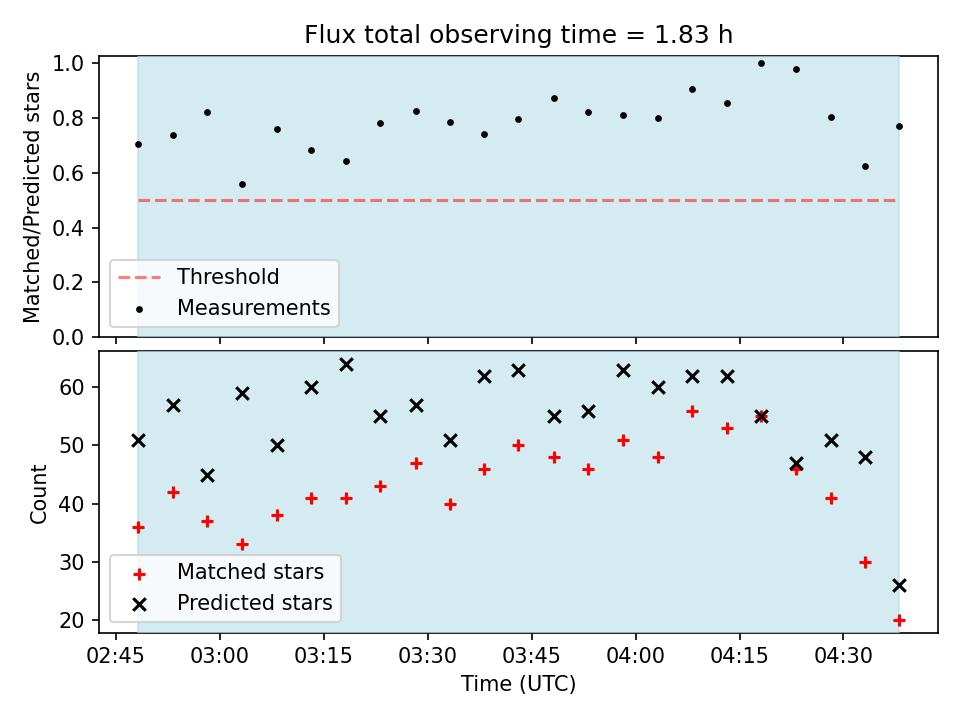 Flux total observing time = 1.83 h

Matched/Predicted stars

1.0
0.8
0.6
0.4
0.2
0.0

Threshold
Measurements

Count

60
50
40
30
20

Matched stars
Predicted stars

02:45 03:00 03:15 03:30 03:45 04:00 04:15 04:30

Time (UTC)